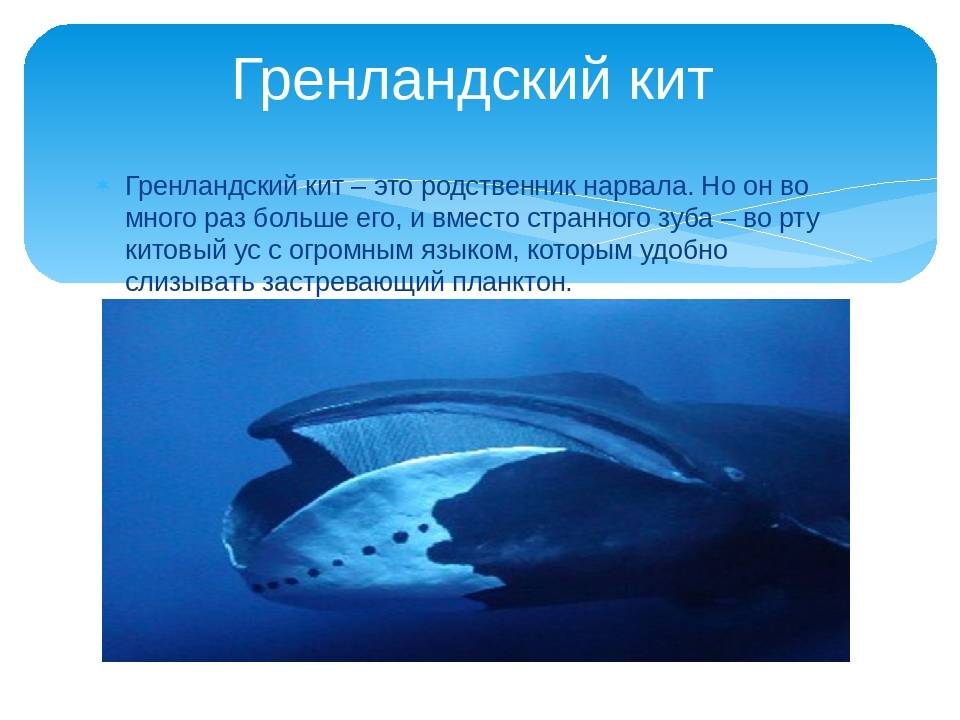 Гренландский кит

Гренландский кит – это родственник нарвала. Но он во много раз больше его, и вместо странного зуба – во рту китовый ус с огромным языком, которым удобно слизывать застревающий планктон.